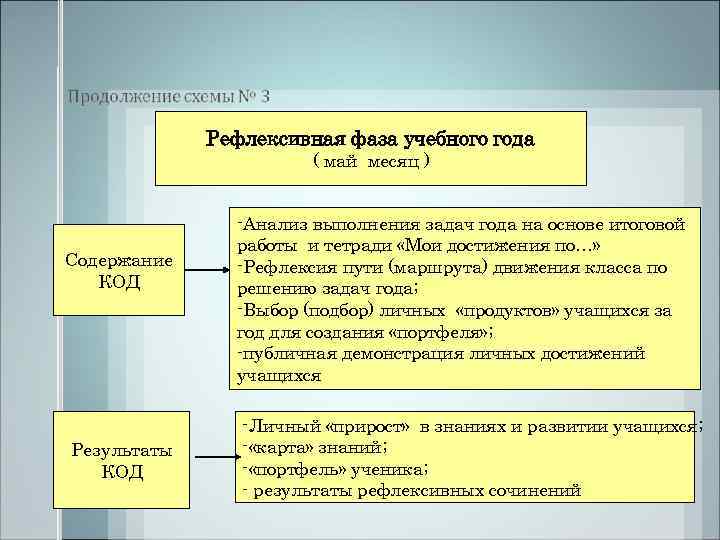 Продолжение схемы № 3

Рефлексивная фаза учебного года
( май месяц )

Содержание КОД

-Анализ выполнения задач года на основе итоговой работы и тетради «Мои достижения по…»
-Рефлексия пути (маршрута) движения класса по решению задач года;
-Выбор (подбор) личных «продуктов» учащихся за год для создания «портфеля»;
-публичная демонстрация личных достижений учащихся

Результаты КОД

-Личный «прирост» в знаниях и развитии учащихся;
-«карта» знаний;
-«портфель» ученика;
- результаты рефлексивных сочинений